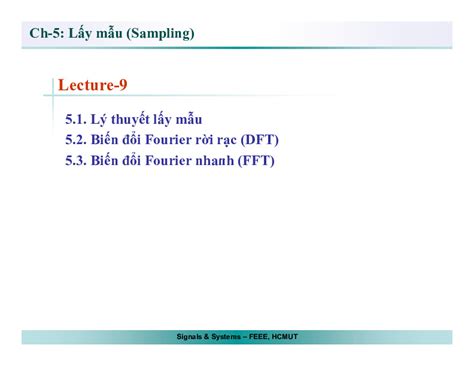 Ch-5: Lấy mẫu (Sampling)

Lecture-9

5.1. Lý thuyết lấy mẫu
5.2. Biến đổi Fourier rời rạc (DFT)
5.3. Biến đổi Fourier nhanh (FFT)

Signals & Systems – FEEE, HCMUT